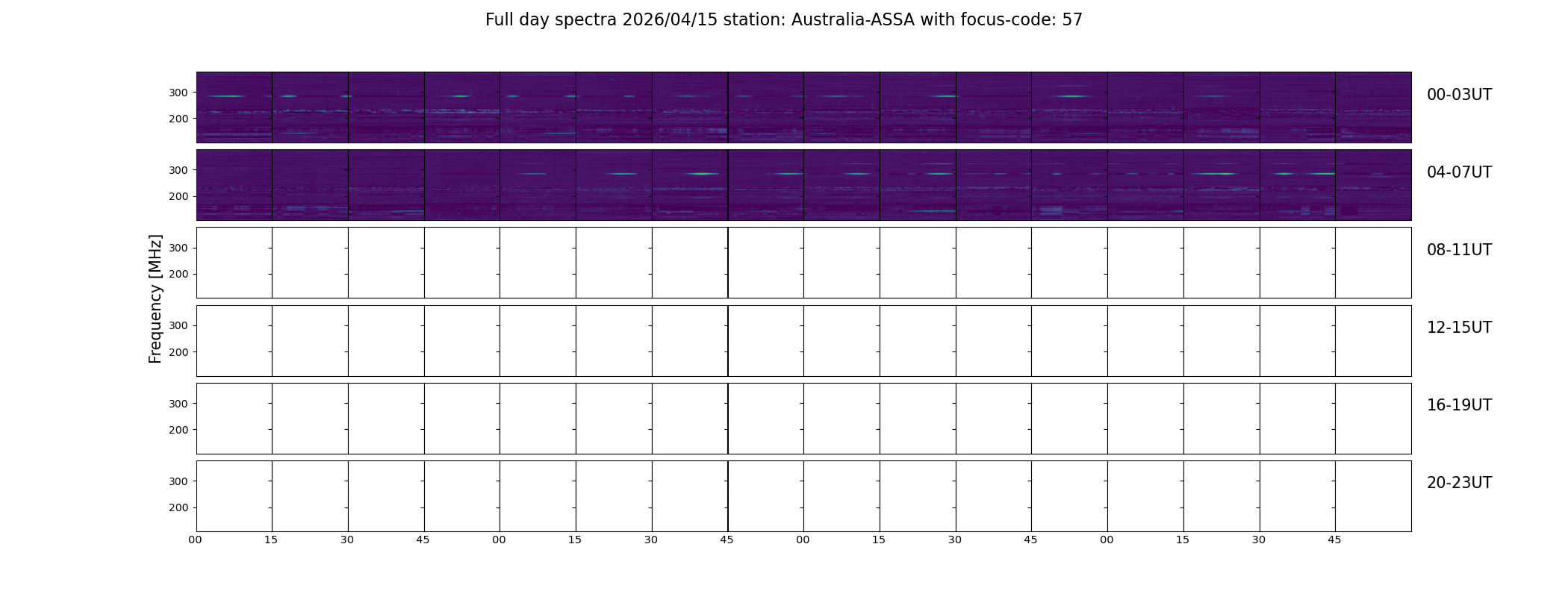 Full day spectra 2026/04/15 station: Australia-ASSA with focus-code: 57

Frequency [MHz]

300
200
00-03UT

300
200
04-07UT

300
200
08-11UT

300
200
12-15UT

300
200
16-19UT

300
200
20-23UT

00 15 30 45 00 15 30 45 00 15 30 45 00 15 30 45